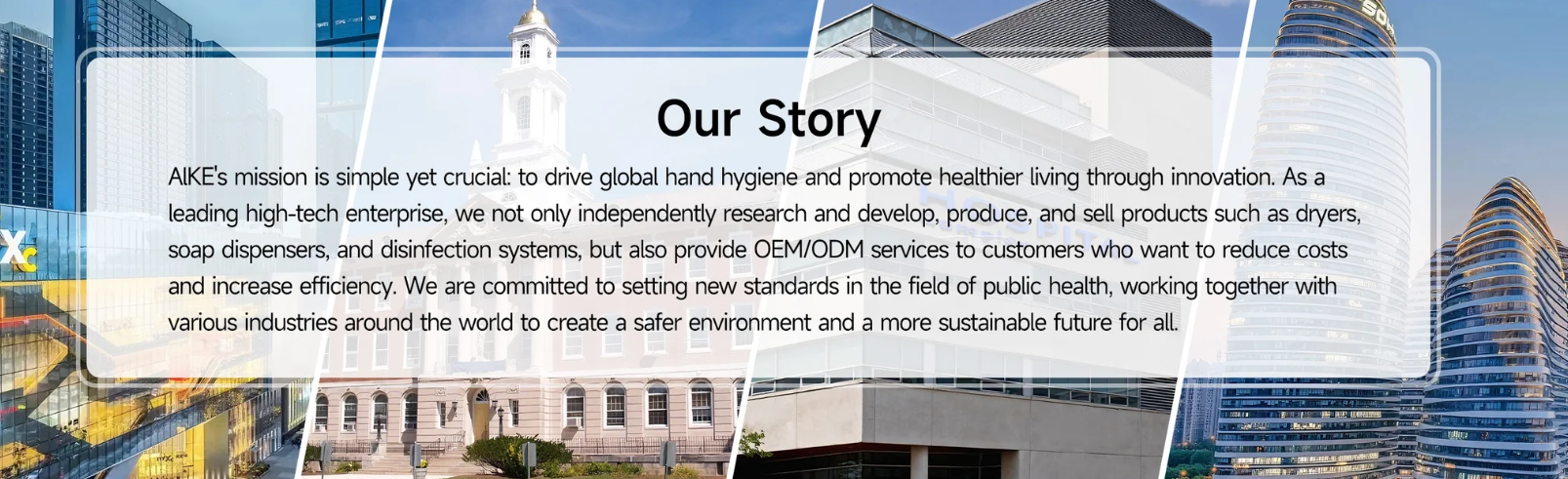 Our Story

AIKE's mission is simple yet crucial: to drive global hand hygiene and promote healthier living through innovation. As a leading high-tech enterprise, we not only independently research and develop, produce, and sell products such as dryers, soap dispensers, and disinfection systems, but also provide OEM/ODM services to customers who want to reduce costs and increase efficiency. We are committed to setting new standards in the field of public health, working together with various industries around the world to create a safer environment and a more sustainable future for all.